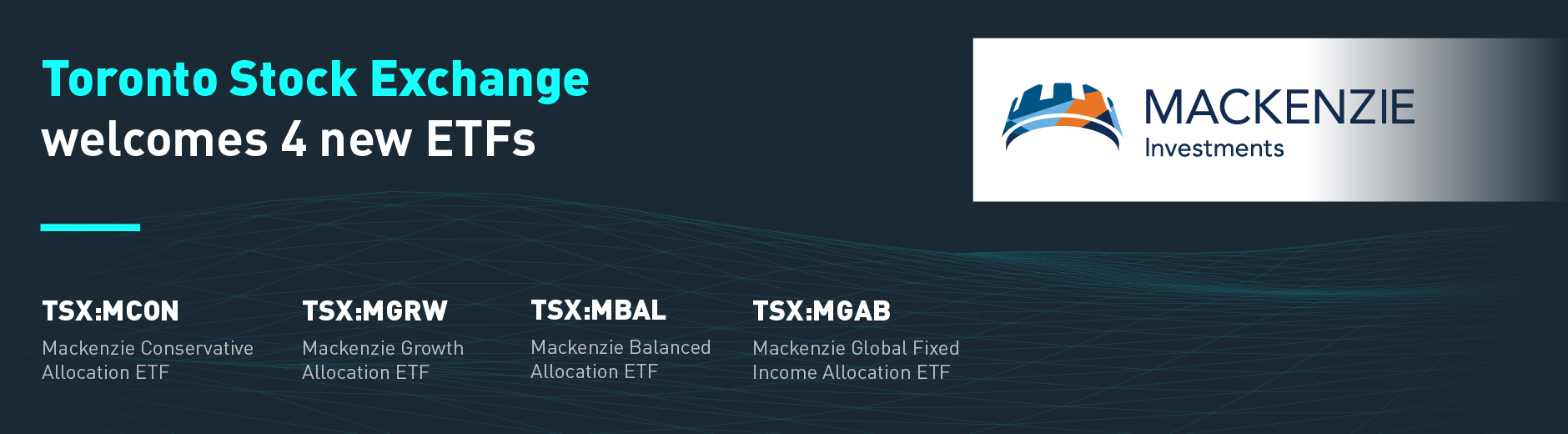 Toronto Stock Exchange
welcomes 4 new ETFs

MACKENZIE
Investments

TSX:MCON
Mackenzie Conservative Allocation ETF

TSX:MGRW
Mackenzie Growth Allocation ETF

TSX:MBAL
Mackenzie Balanced Allocation ETF

TSX:MGAB
Mackenzie Global Fixed Income Allocation ETF